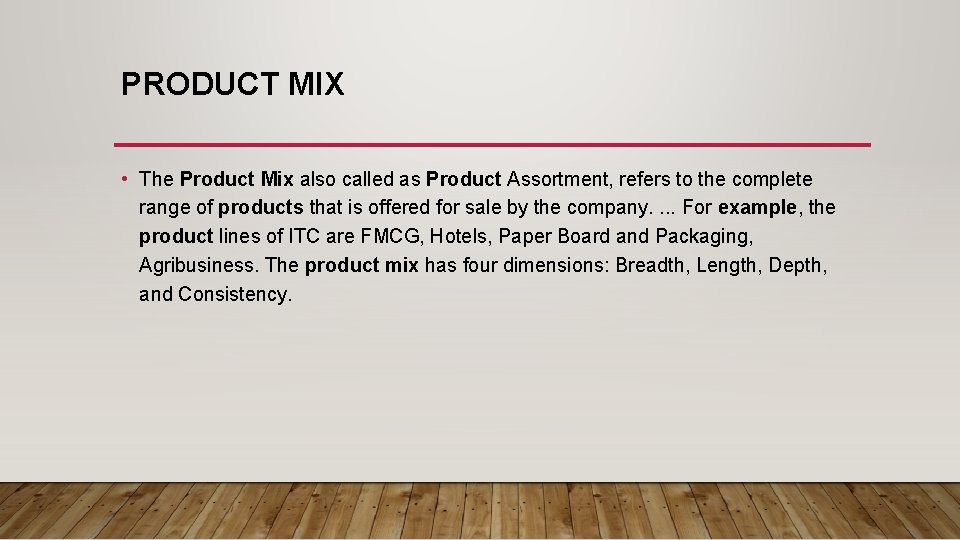 PRODUCT MIX

• The Product Mix also called as Product Assortment, refers to the complete range of products that is offered for sale by the company. ... For example, the product lines of ITC are FMCG, Hotels, Paper Board and Packaging, Agribusiness. The product mix has four dimensions: Breadth, Length, Depth, and Consistency.